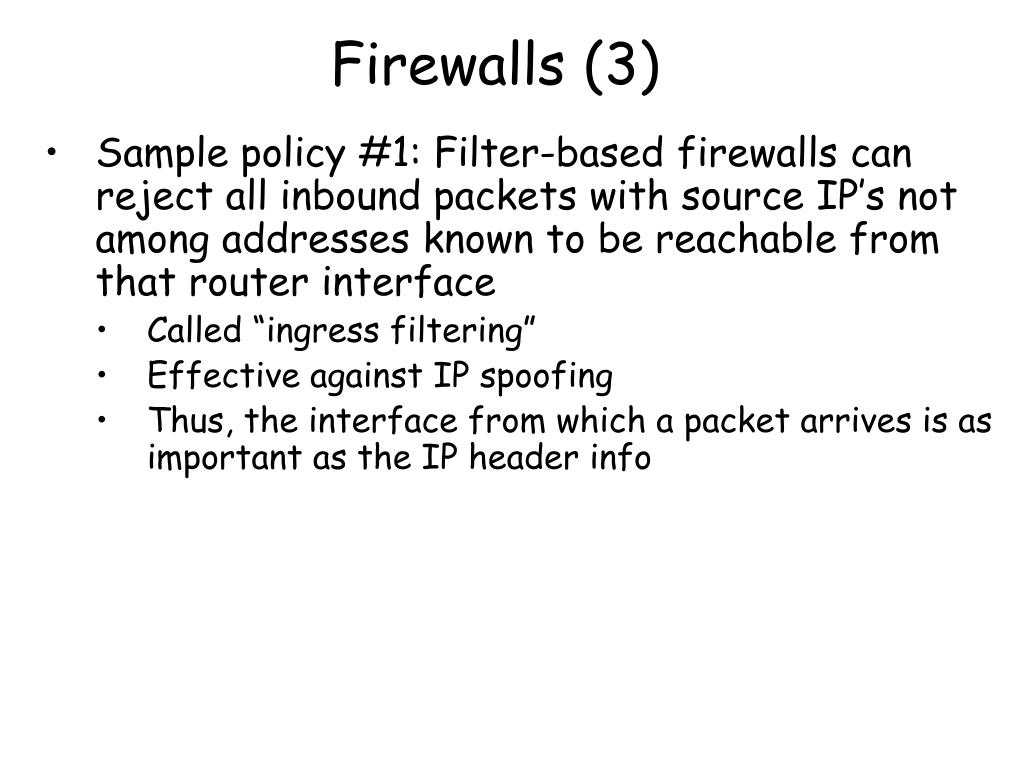 Firewalls (3)

• Sample policy #1: Filter-based firewalls can reject all inbound packets with source IP’s not among addresses known to be reachable from that router interface
  • Called “ingress filtering”
  • Effective against IP spoofing
  • Thus, the interface from which a packet arrives is as important as the IP header info